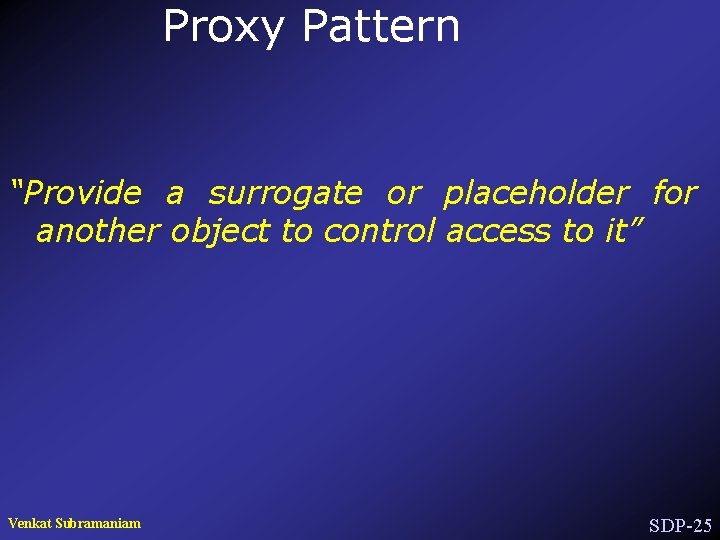 Proxy Pattern

“Provide a surrogate or placeholder for another object to control access to it”

Venkat Subramaniam

SDP-25